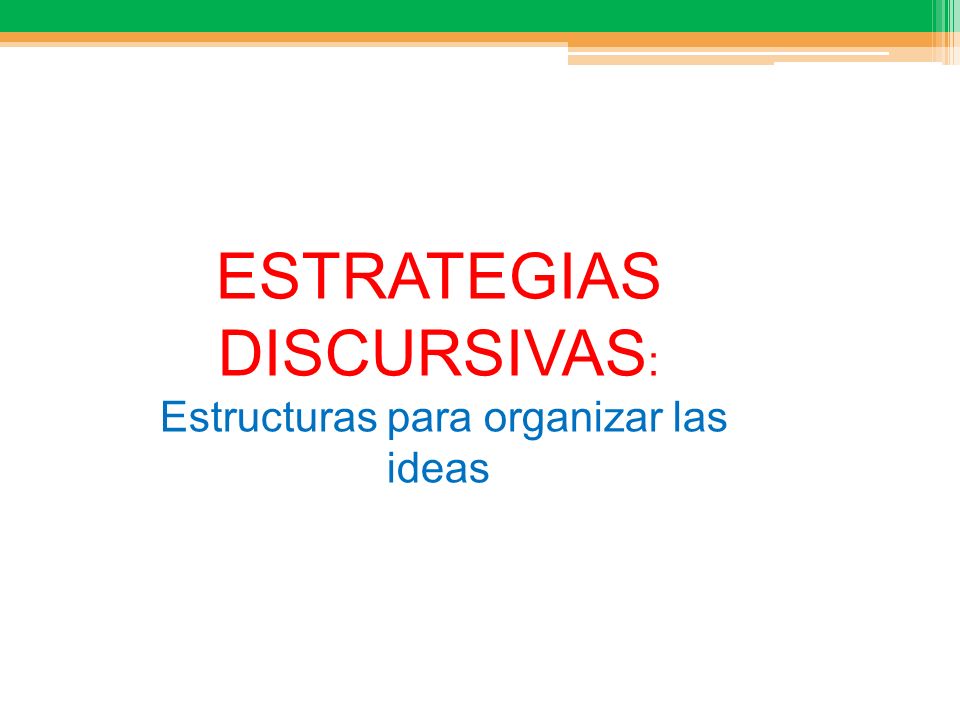 ESTRATEGIAS DISCURSIVAS:
Estructuras para organizar las ideas